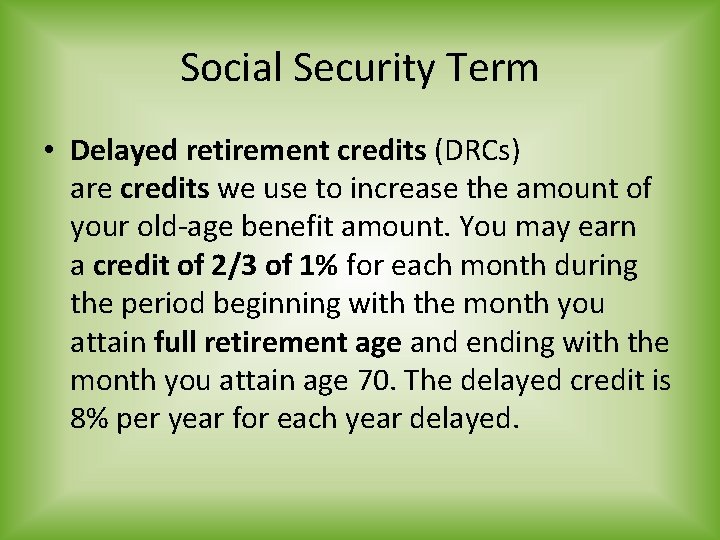 Social Security Term

• Delayed retirement credits (DRCs) are credits we use to increase the amount of your old-age benefit amount. You may earn a credit of 2/3 of 1% for each month during the period beginning with the month you attain full retirement age and ending with the month you attain age 70. The delayed credit is 8% per year for each year delayed.